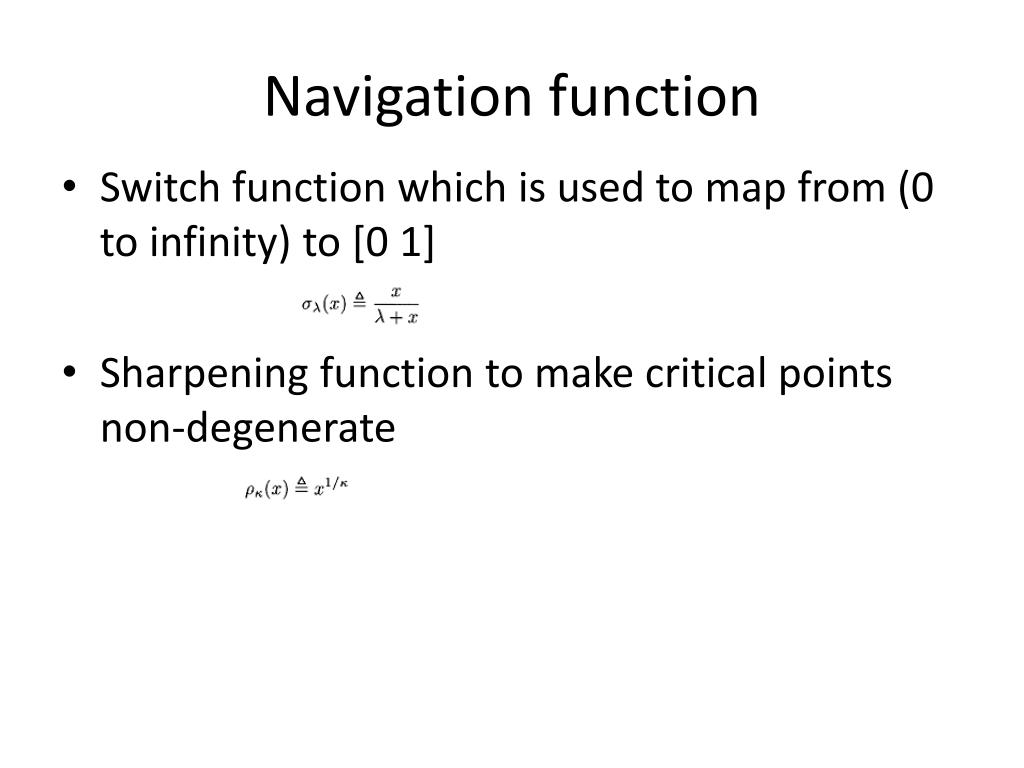 Navigation function

• Switch function which is used to map from (0 to infinity) to [0 1]

$\sigma_\lambda(x) \triangleq \frac{x}{\lambda + x}$

• Sharpening function to make critical points non-degenerate

$\rho_\kappa(x) \triangleq x^{1/\kappa}$